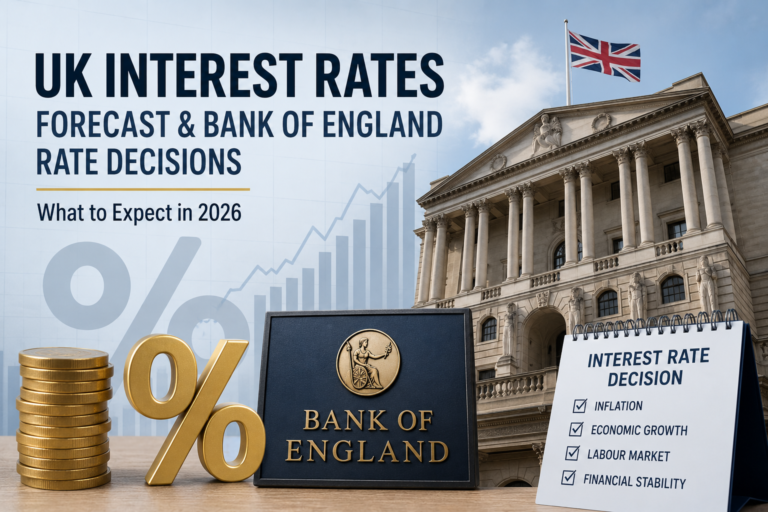 UK INTEREST RATES
FORECAST & BANK OF ENGLAND RATE DECISIONS

What to Expect in 2026

%

%

BANK OF ENGLAND

INTEREST RATE DECISION

☑ INFLATION
☑ ECONOMIC GROWTH
☑ LABOUR MARKET
☑ FINANCIAL STABILITY